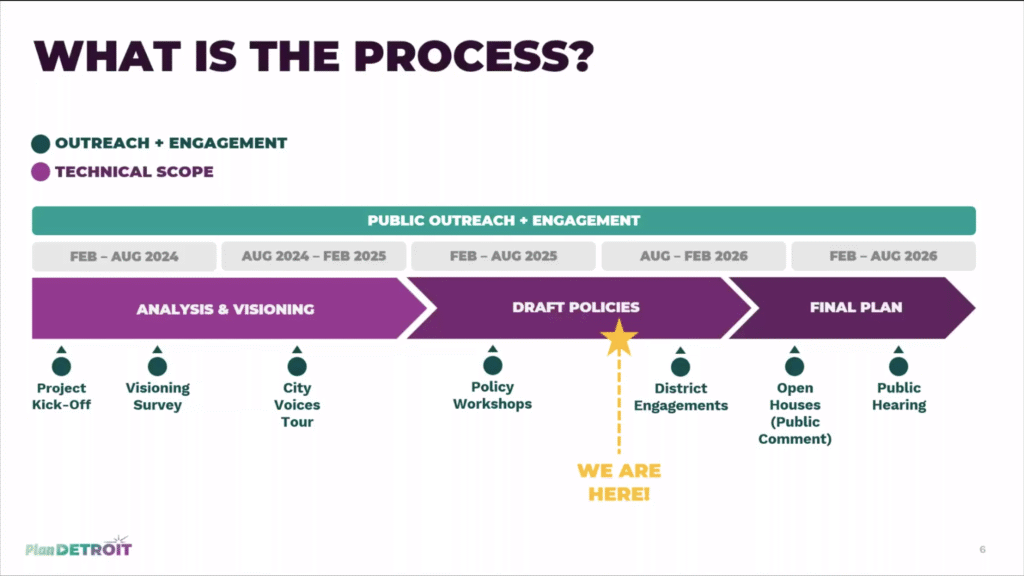 WHAT IS THE PROCESS?

OUTREACH + ENGAGEMENT
TECHNICAL SCOPE

PUBLIC OUTREACH + ENGAGEMENT

FEB – AUG 2024
AUG 2024 – FEB 2025
FEB – AUG 2025
AUG – FEB 2026
FEB – AUG 2026

ANALYSIS & VISIONING
DRAFT POLICIES
FINAL PLAN

Project Kick-Off
Visioning Survey
City Voices Tour
Policy Workshops
District Engagements
Open Houses (Public Comment)
Public Hearing

WE ARE HERE!

Plan DETROIT

6